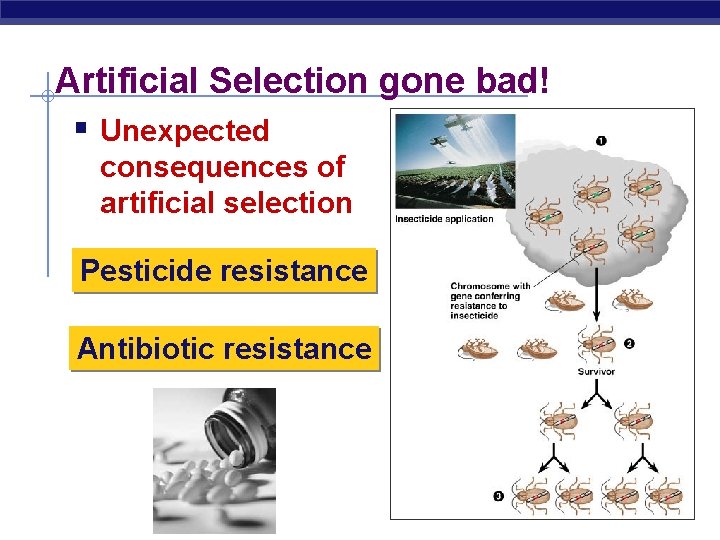 Artificial Selection gone bad!

Unexpected consequences of artificial selection

Pesticide resistance

Antibiotic resistance

Insecticide application

1

Chromosome with gene conferring resistance to insecticide

2

Survivor

3